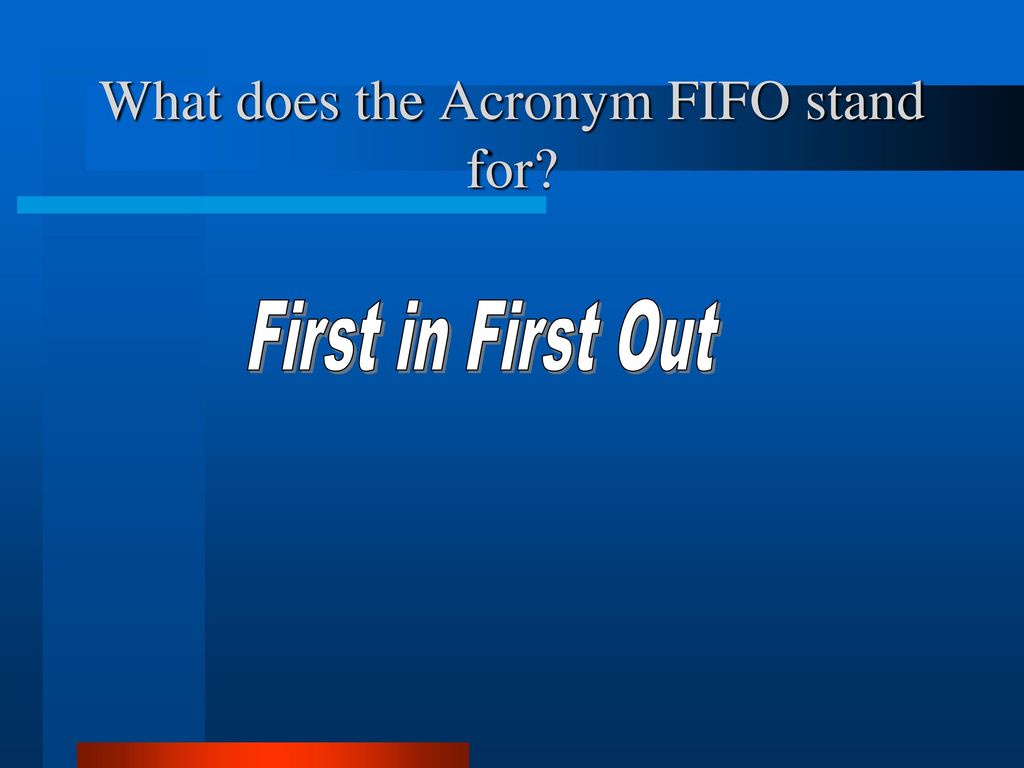 What does the Acronym FIFO stand for?

First in First Out